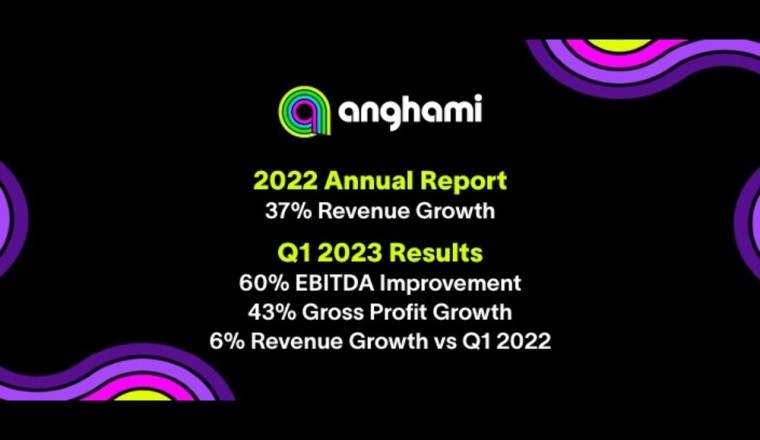 anghami

2022 Annual Report
37% Revenue Growth

Q1 2023 Results
60% EBITDA Improvement
43% Gross Profit Growth
6% Revenue Growth vs Q1 2022